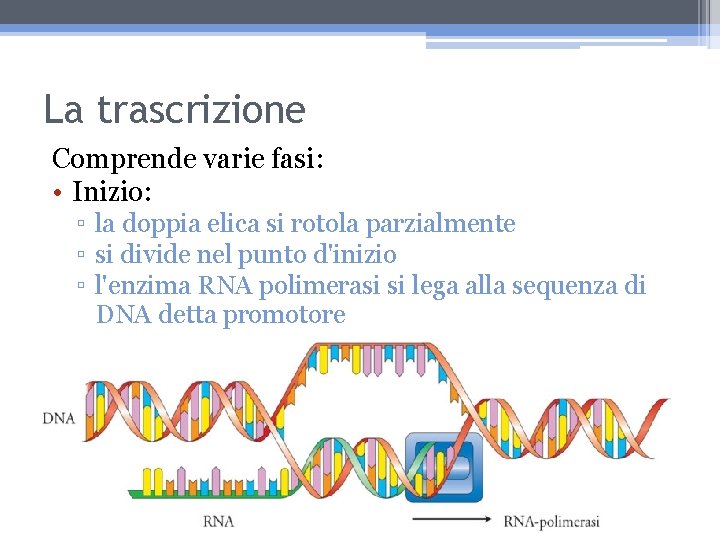 La trascrizione

Comprende varie fasi:

• Inizio:
▫ la doppia elica si rotola parzialmente
▫ si divide nel punto d'inizio
▫ l'enzima RNA polimerasi si lega alla sequenza di DNA detta promotore

DNA

RNA

RNA-polimerasi